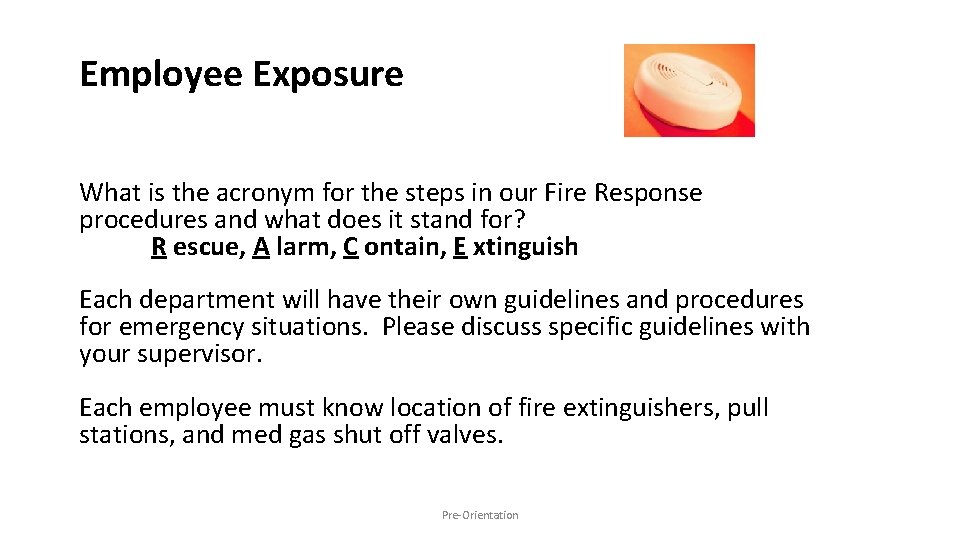 Employee Exposure

What is the acronym for the steps in our Fire Response procedures and what does it stand for?
R escue, A larm, C ontain, E xtinguish

Each department will have their own guidelines and procedures for emergency situations. Please discuss specific guidelines with your supervisor.

Each employee must know location of fire extinguishers, pull stations, and med gas shut off valves.

Pre-Orientation